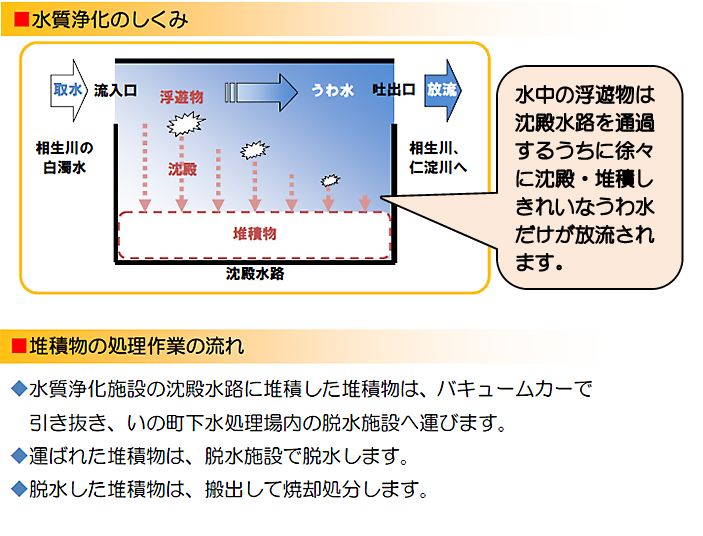 ■水質浄化のしくみ

取水 流入口

浮遊物

うわ水

吐出口 放流

相生川の白濁水

沈殿

相生川、仁淀川へ

堆積物

沈殿水路

水中の浮遊物は沈殿水路を通過するうちに徐々に沈殿・堆積しきれいなうわ水だけが放流されます。

■堆積物の処理作業の流れ

◆水質浄化施設の沈殿水路に堆積した堆積物は、バキュームカーで引き抜き、いの町下水処理場内の脱水施設へ運びます。

◆運ばれた堆積物は、脱水施設で脱水します。

◆脱水した堆積物は、搬出して焼却処分します。